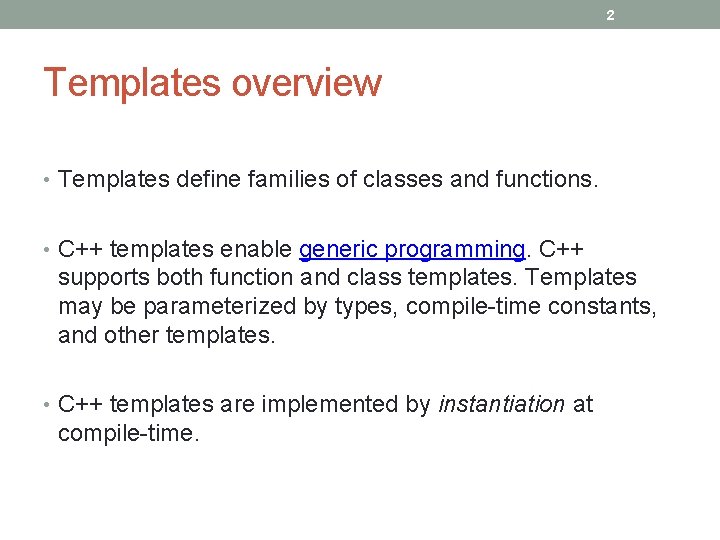 2

Templates overview

• Templates define families of classes and functions.

• C++ templates enable generic programming. C++ supports both function and class templates. Templates may be parameterized by types, compile-time constants, and other templates.

• C++ templates are implemented by instantiation at compile-time.